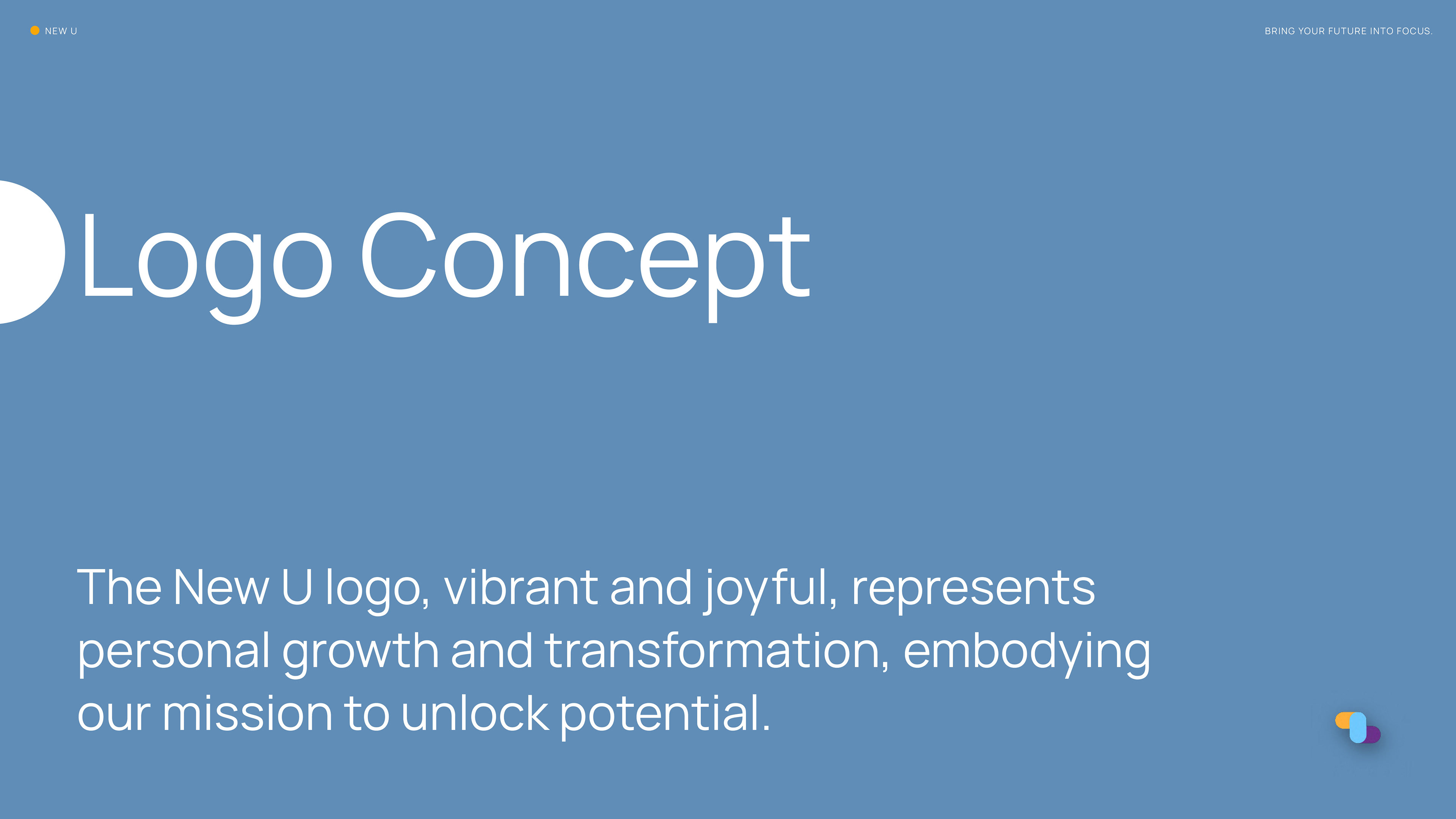 NEW U

BRING YOUR FUTURE INTO FOCUS.

Logo Concept

The New U logo, vibrant and joyful, represents personal growth and transformation, embodying our mission to unlock potential.